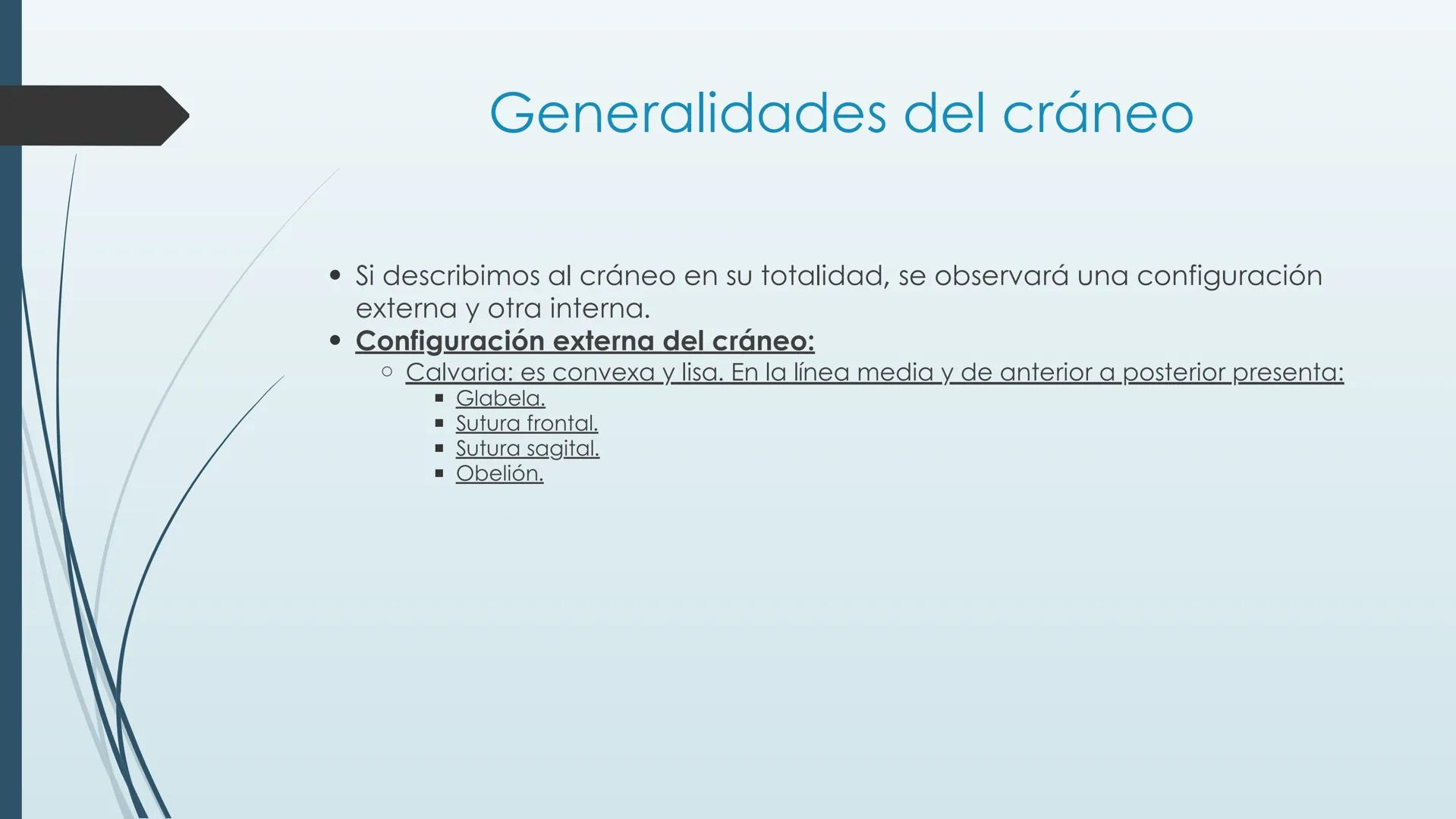 Generalidades del cráneo

• Si describimos al cráneo en su totalidad, se observará una configuración externa y otra interna.
• Configuración externa del cráneo:
  ○ Calvaria: es convexa y lisa. En la línea media y de anterior a posterior presenta:
    ▪ Glabela.
    ▪ Sutura frontal.
    ▪ Sutura sagital.
    ▪ Obelión.